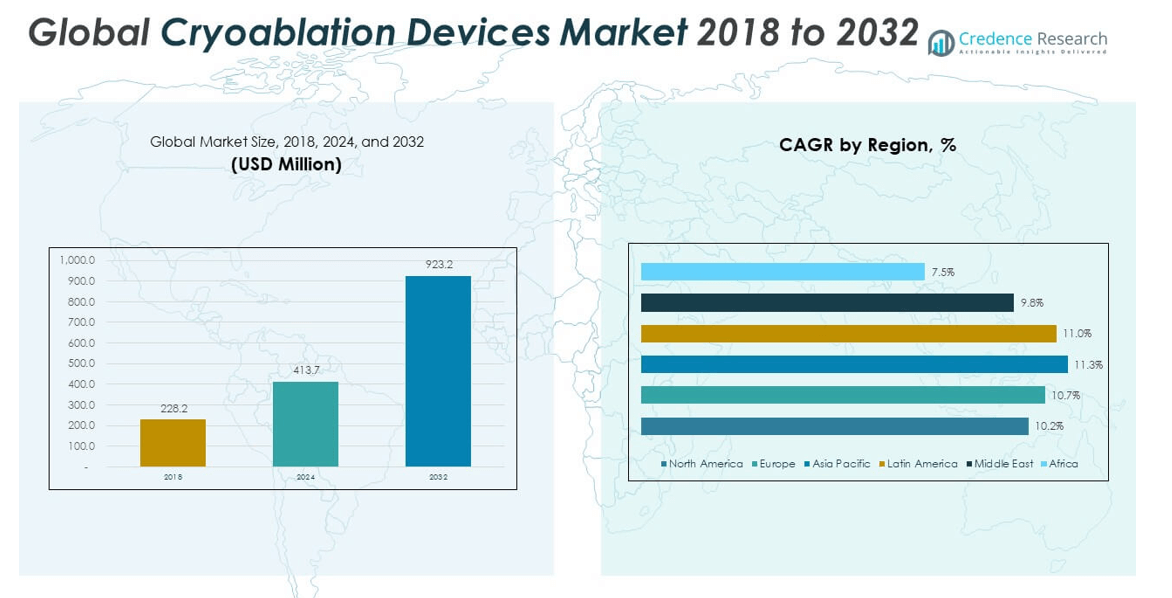 Global Cryoablation Devices Market 2018 to 2032

Credence Research
Actionable Insights Delivered

Global Market Size, 2018, 2024, and 2032
(USD Million)

1,000.0
900.0
800.0
700.0
600.0
500.0
400.0
300.0
200.0
100.0
-

228.2
413.7
923.2

2018
2024
2032

CAGR by Region, %

7.5%
9.8%
11.0%
11.3%
10.7%
10.2%

North America Europe Asia Pacific Latin America Middle East Africa